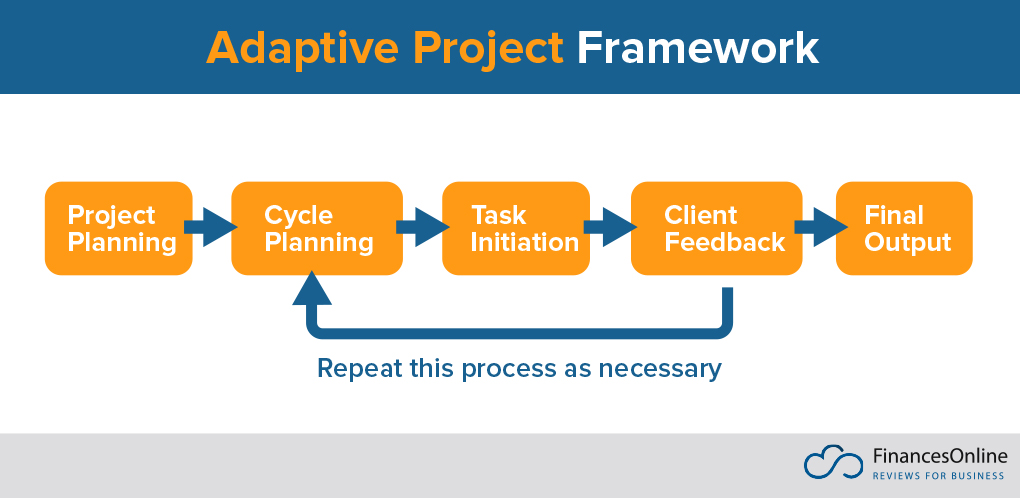 Adaptive Project Framework

Project Planning

Cycle Planning

Task Initiation

Client Feedback

Final Output

Repeat this process as necessary

FinancesOnline
REVIEWS FOR BUSINESS